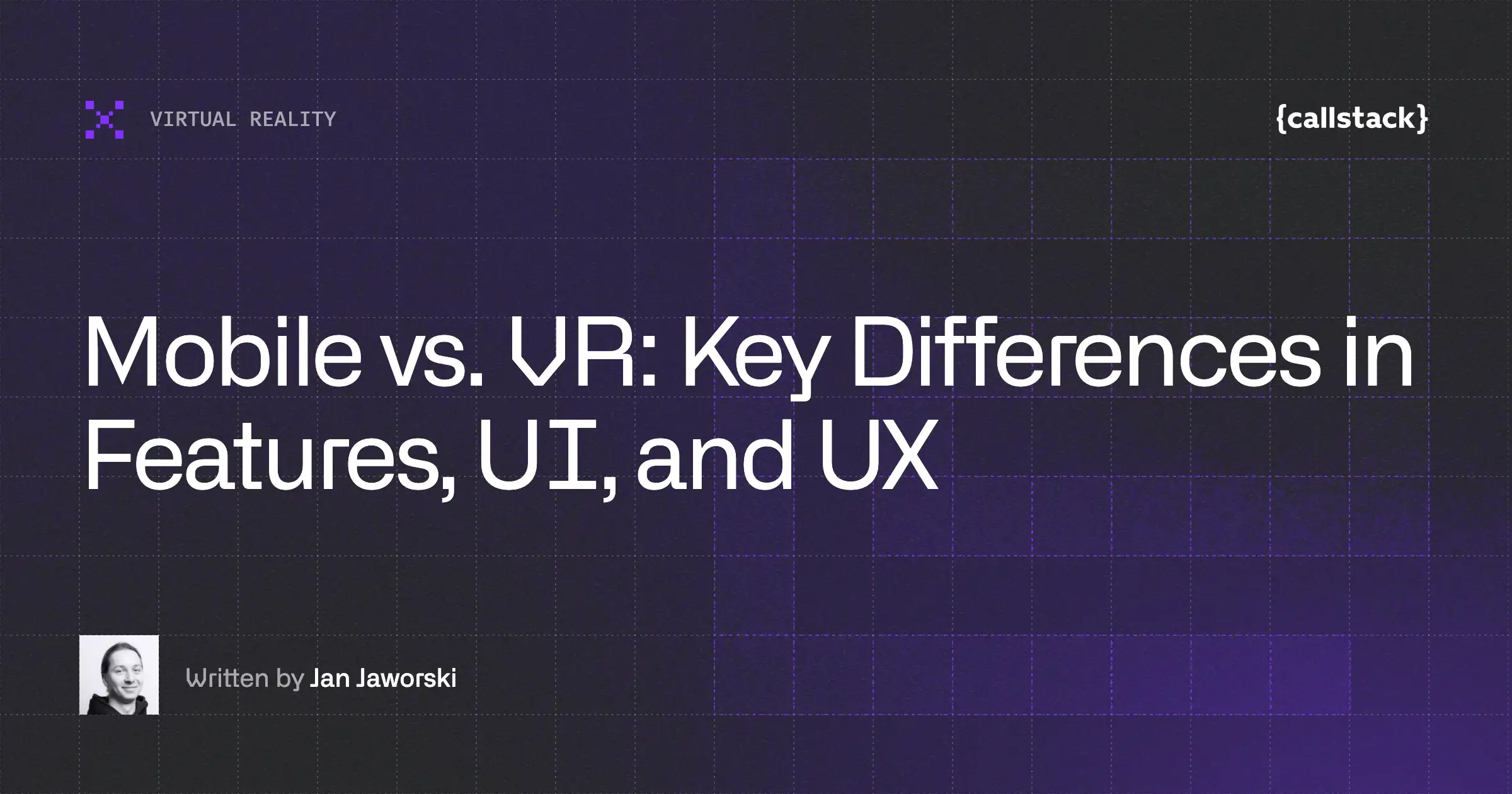 VIRTUAL REALITY

{callstack}

Mobile vs. VR: Key Differences in Features, UI, and UX

Written by Jan Jaworski